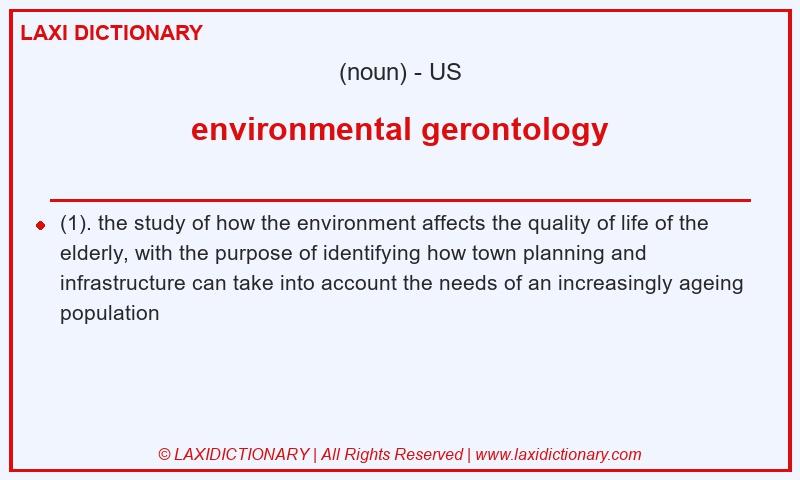 LAXI DICTIONARY

(noun) - US

environmental gerontology

(1). the study of how the environment affects the quality of life of the elderly, with the purpose of identifying how town planning and infrastructure can take into account the needs of an increasingly ageing population

© LAXIDICTIONARY | All Rights Reserved | www.laxidictionary.com